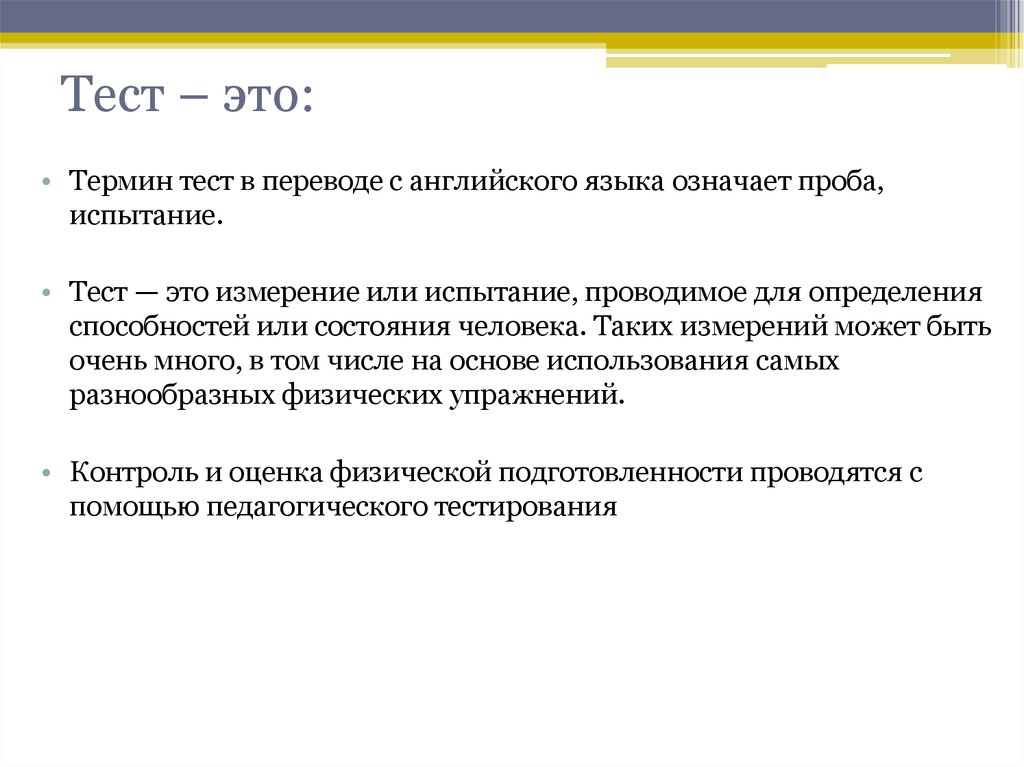 Тест – это:

• Термин тест в переводе с английского языка означает проба, испытание.

• Тест — это измерение или испытание, проводимое для определения способностей или состояния человека. Таких измерений может быть очень много, в том числе на основе использования самых разнообразных физических упражнений.

• Контроль и оценка физической подготовленности проводятся с помощью педагогического тестирования